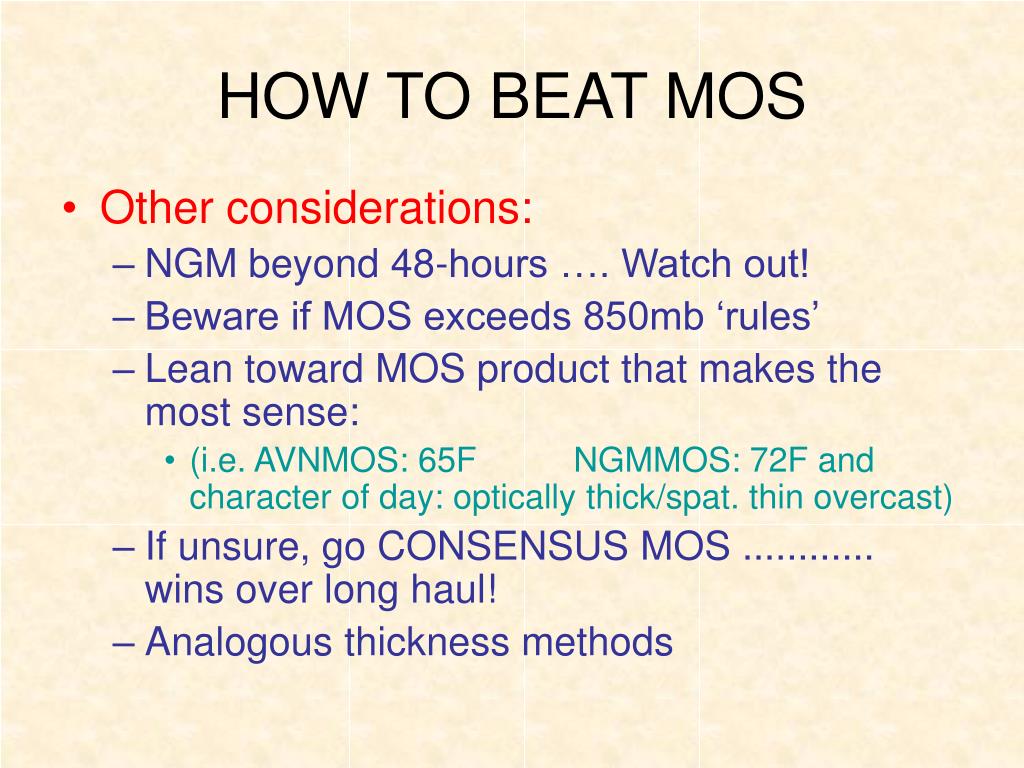 HOW TO BEAT MOS

• Other considerations:
– NGM beyond 48-hours …. Watch out!
– Beware if MOS exceeds 850mb ‘rules’
– Lean toward MOS product that makes the most sense:
• (i.e. AVNMOS: 65F NGMMOS: 72F and character of day: optically thick/spat. thin overcast)
– If unsure, go CONSENSUS MOS ............ wins over long haul!
– Analogous thickness methods